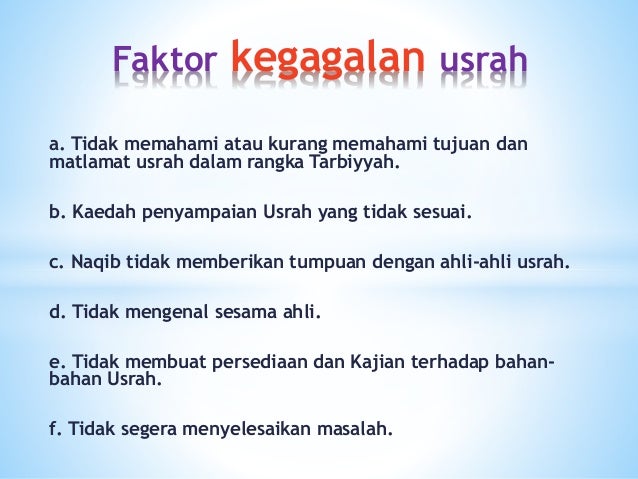 Faktor kegagalan usrah

a. Tidak memahami atau kurang memahami tujuan dan matlamat usrah dalam rangka Tarbiyyah.

b. Kaedah penyampaian Usrah yang tidak sesuai.

c. Naqib tidak memberikan tumpuan dengan ahli-ahli usrah.

d. Tidak mengenal sesama ahli.

e. Tidak membuat persediaan dan Kajian terhadap bahan-bahan Usrah.

f. Tidak segera menyelesaikan masalah.